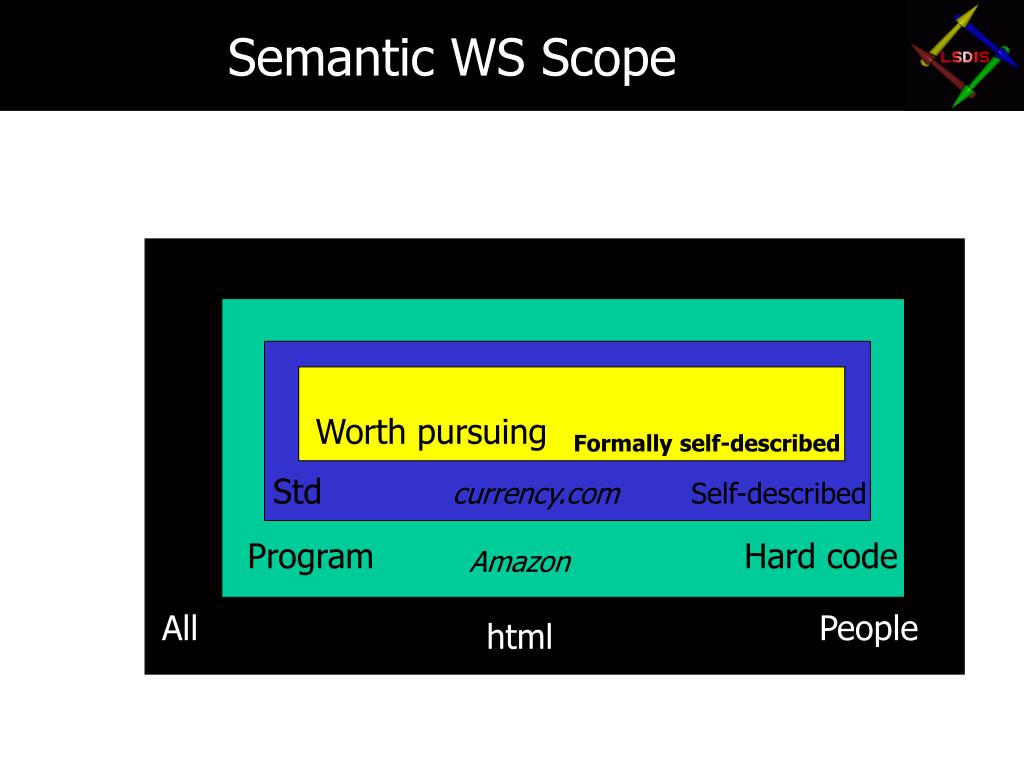 Semantic WS Scope

LSDIS

Worth pursuing Formally self-described

Std currency.com Self-described

Program Amazon Hard code

All html People